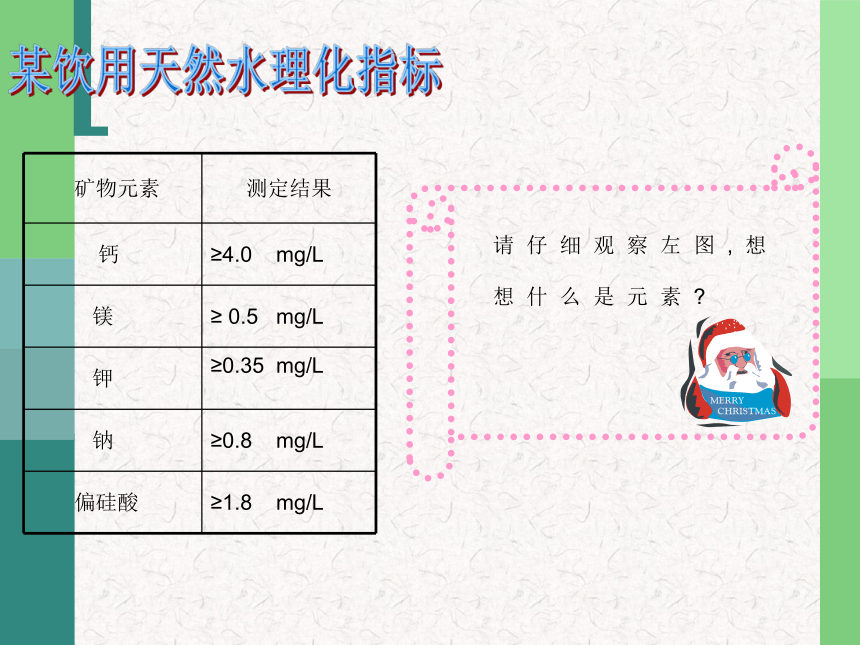 某饮用天然水理化指标

| 矿物元素 | 测定结果 |
|---|---|
| 钙 | ≥4.0 mg/L |
| 镁 | ≥ 0.5 mg/L |
| 钾 | ≥0.35 mg/L |
| 钠 | ≥0.8 mg/L |
| 偏硅酸 | ≥1.8 mg/L |

请仔细观察左图，想想什么是元素？

MERRY CHRISTMAS